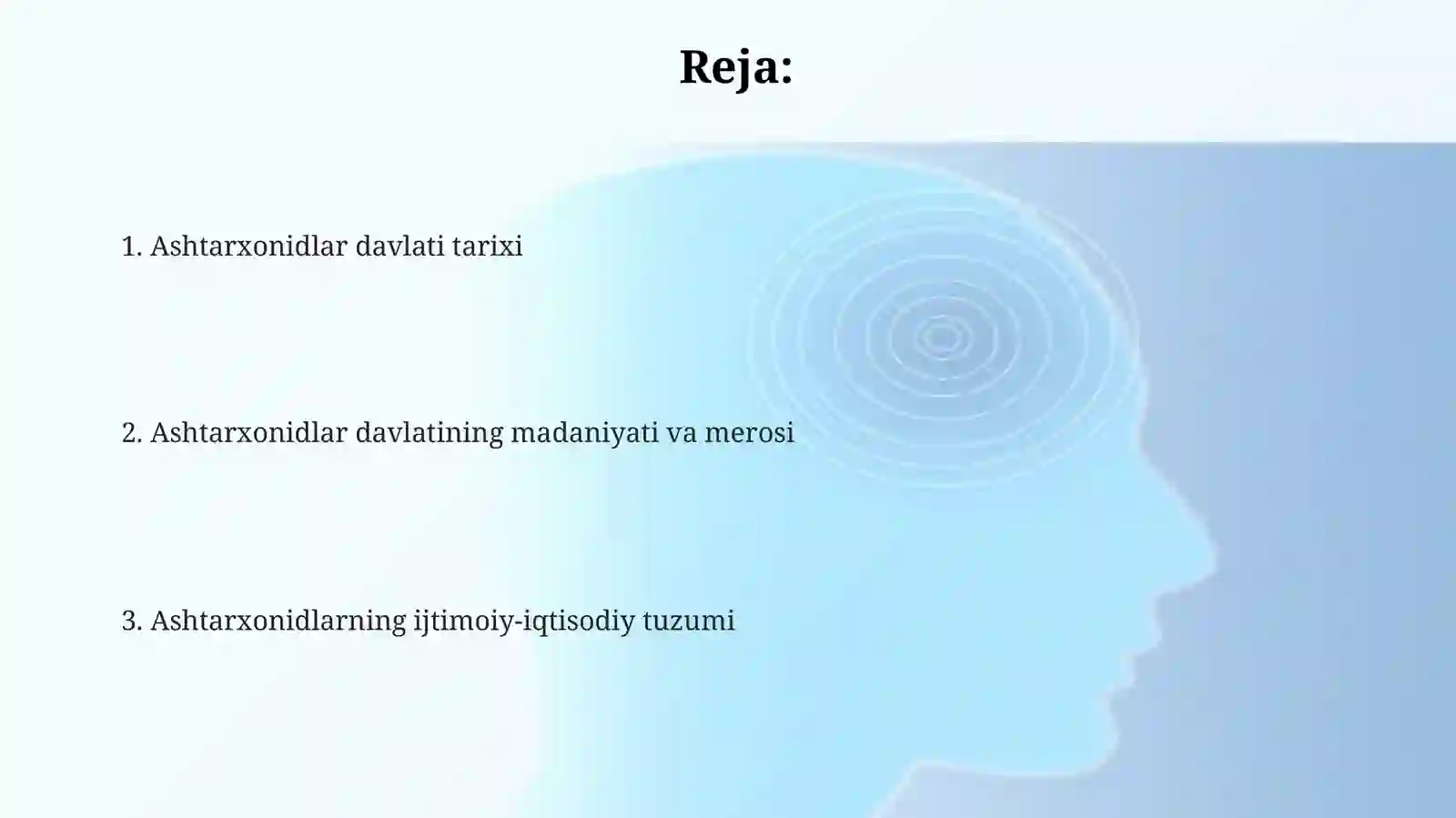 Reja:

1. Ashtarxonidlar davlati tarixi

2. Ashtarxonidlar davlatining madaniyati va merosi

3. Ashtarxonidlarning ijtimoiy-iqtisodiy tuzumi